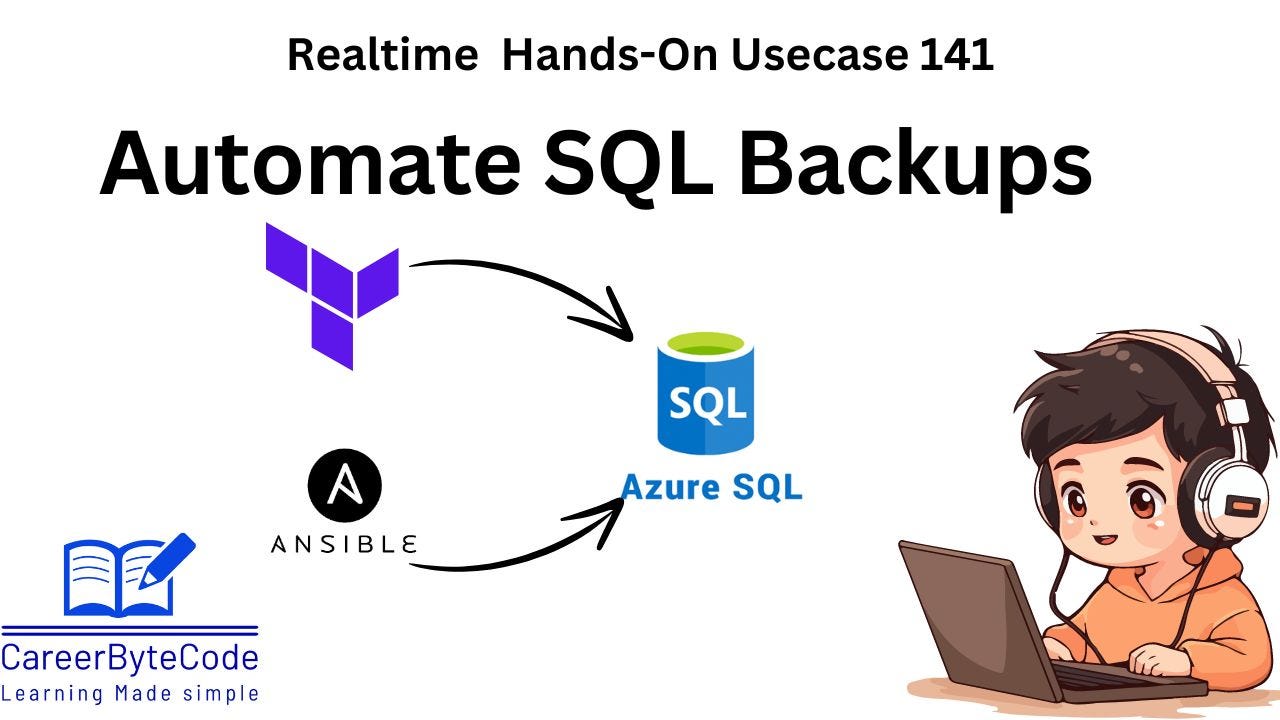 Realtime Hands-On Usecase 141

Automate SQL Backups

SQL

Azure SQL

ANSIBLE

CareerByteCode
Learning Made simple